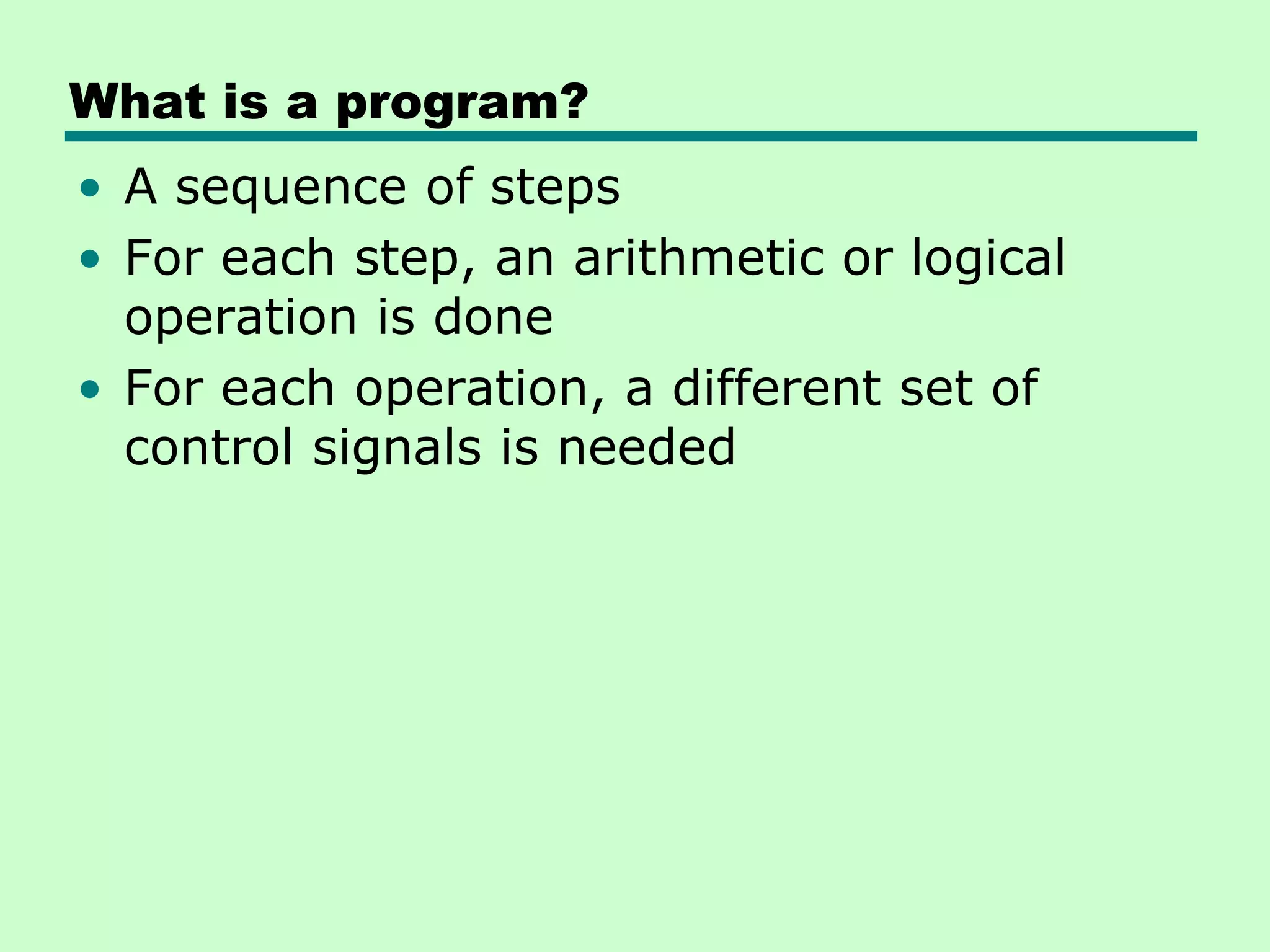 What is a program?

• A sequence of steps
• For each step, an arithmetic or logical operation is done
• For each operation, a different set of control signals is needed